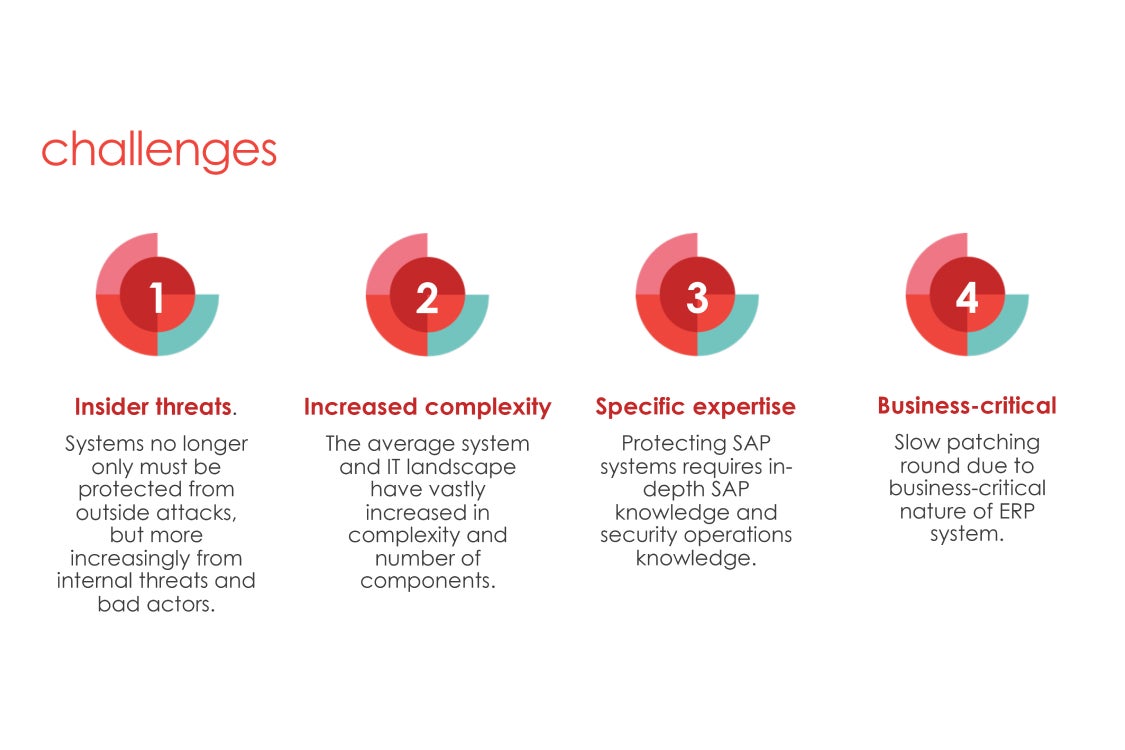 challenges

1

Insider threats.

Systems no longer only must be protected from outside attacks, but more increasingly from internal threats and bad actors.

2

Increased complexity

The average system and IT landscape have vastly increased in complexity and number of components.

3

Specific expertise

Protecting SAP systems requires in-depth SAP knowledge and security operations knowledge.

4

Business-critical

Slow patching round due to business-critical nature of ERP system.